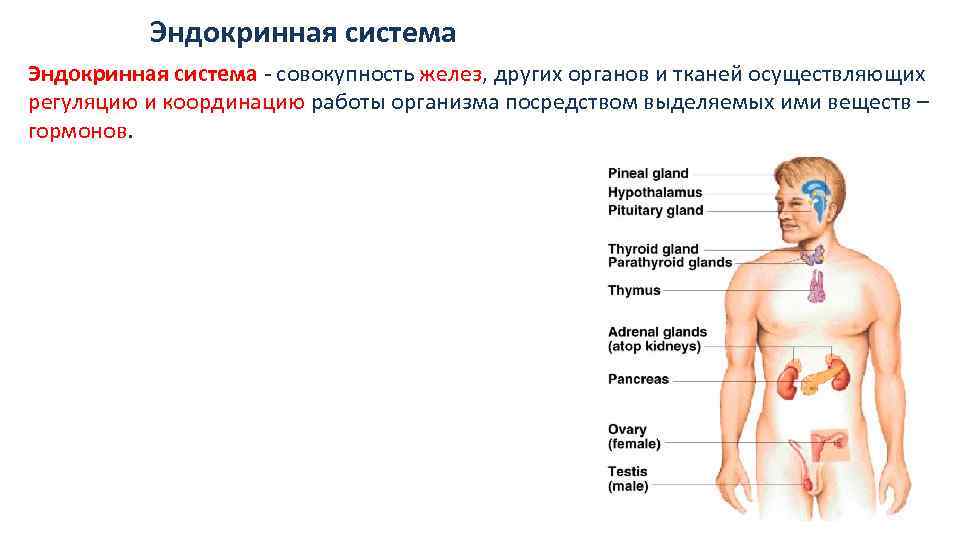 Эндокринная система

Эндокринная система - совокупность желез, других органов и тканей осуществляющих регуляцию и координацию работы организма посредством выделяемых ими веществ – гормонов.

Pineal gland
Hypothalamus
Pituitary gland
Thyroid gland
Parathyroid glands
Thymus
Adrenal glands (atop kidneys)
Pancreas
Ovary (female)
Testis (male)